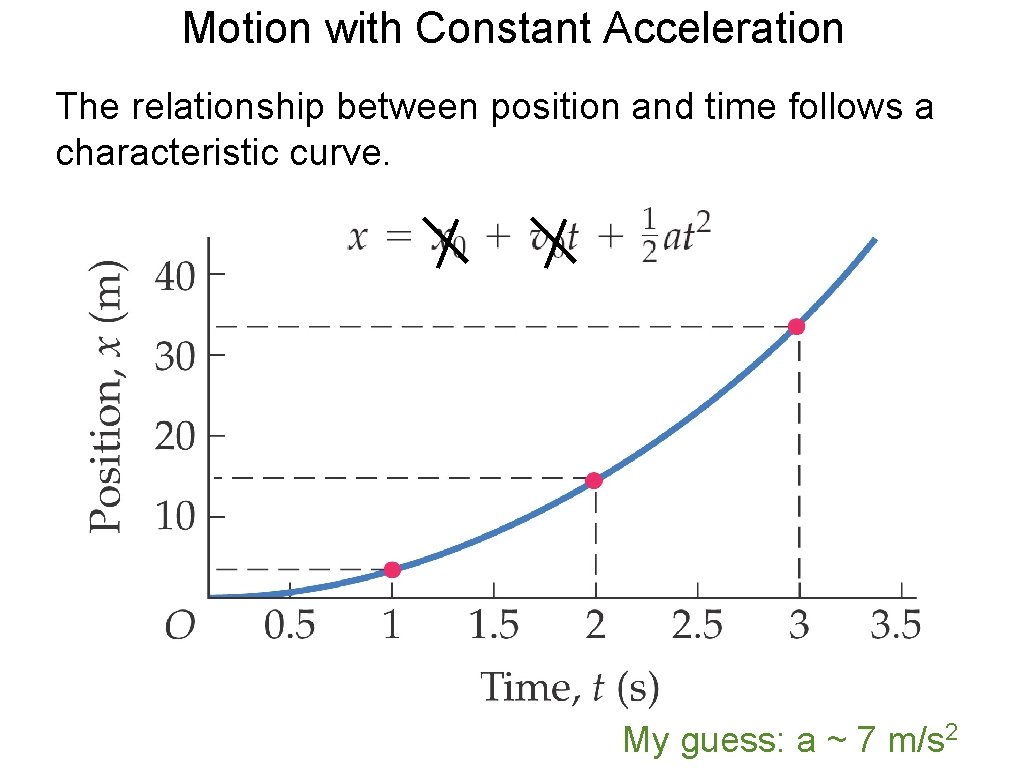 Motion with Constant Acceleration

The relationship between position and time follows a characteristic curve.

$x = x_0 + v_0 t + \frac{1}{2}at^2$

Position, $x$ (m)

40
30
20
10

O 0.5 1 1.5 2 2.5 3 3.5

Time, $t$ (s)

My guess: a ~ 7 m/s$^2$